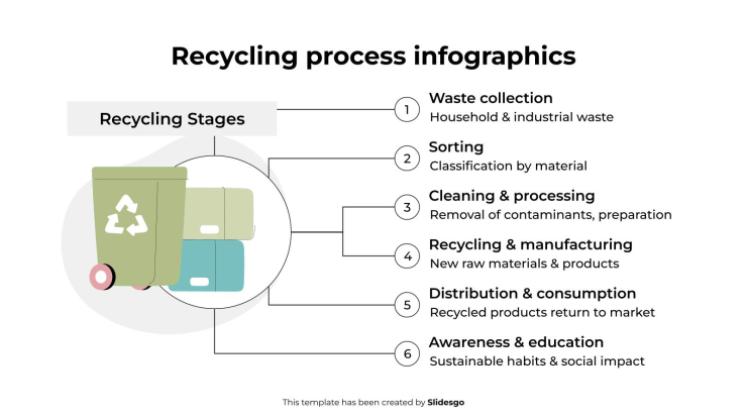 Recycling process infographics

Recycling Stages

1 Waste collection
Household & industrial waste

2 Sorting
Classification by material

3 Cleaning & processing
Removal of contaminants, preparation

4 Recycling & manufacturing
New raw materials & products

5 Distribution & consumption
Recycled products return to market

6 Awareness & education
Sustainable habits & social impact

This template has been created by Slidesgo